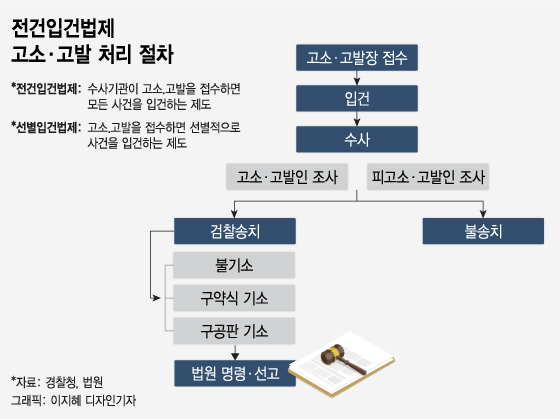 전건입건법제
고소·고발 처리 절차

*전건입건법제: 수사기관이 고소.고발을 접수하면 모든 사건을 입건하는 제도

*선별입건법제: 고소.고발을 접수하면 선별적으로 사건을 입건하는 제도

고소·고발장 접수

입건

수사

고소·고발인 조사

피고소·고발인 조사

검찰송치

불송치

불기소

구약식 기소

구공판 기소

법원 명령·선고

*자료: 경찰청, 법원
그래픽: 이지혜 디자인기자